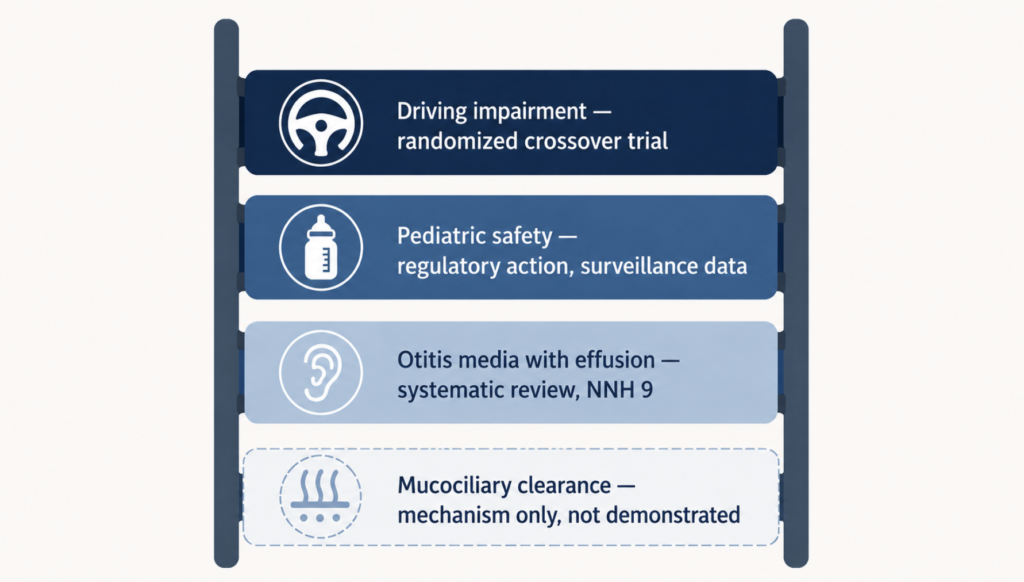 Driving impairment — randomized crossover trial

Pediatric safety — regulatory action, surveillance data

Otitis media with effusion — systematic review, NNH 9

Mucociliary clearance — mechanism only, not demonstrated